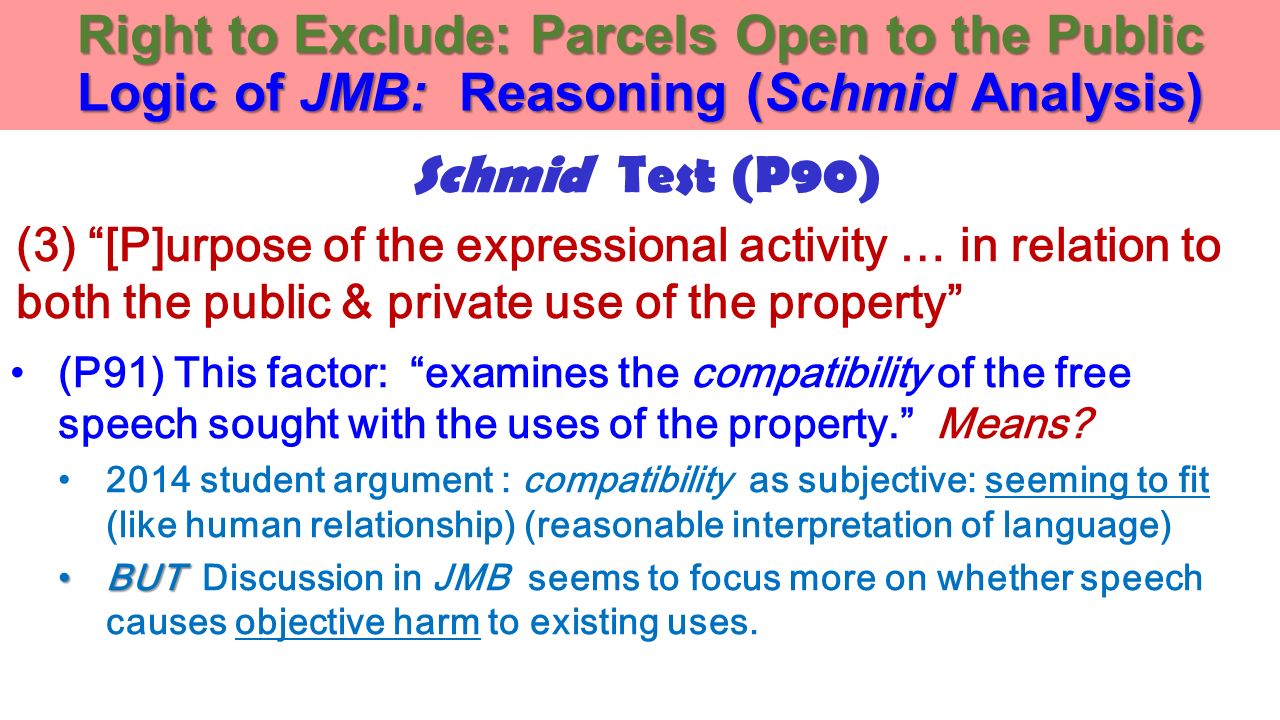 Right to Exclude: Parcels Open to the Public
Logic of JMB: Reasoning (Schmid Analysis)

Schmid Test (P90)

(3) “[P]urpose of the expressional activity … in relation to both the public & private use of the property”

• (P91) This factor: “examines the compatibility of the free speech sought with the uses of the property.” Means?
  • 2014 student argument : compatibility as subjective: seeming to fit (like human relationship) (reasonable interpretation of language)
  • BUT Discussion in JMB seems to focus more on whether speech causes objective harm to existing uses.